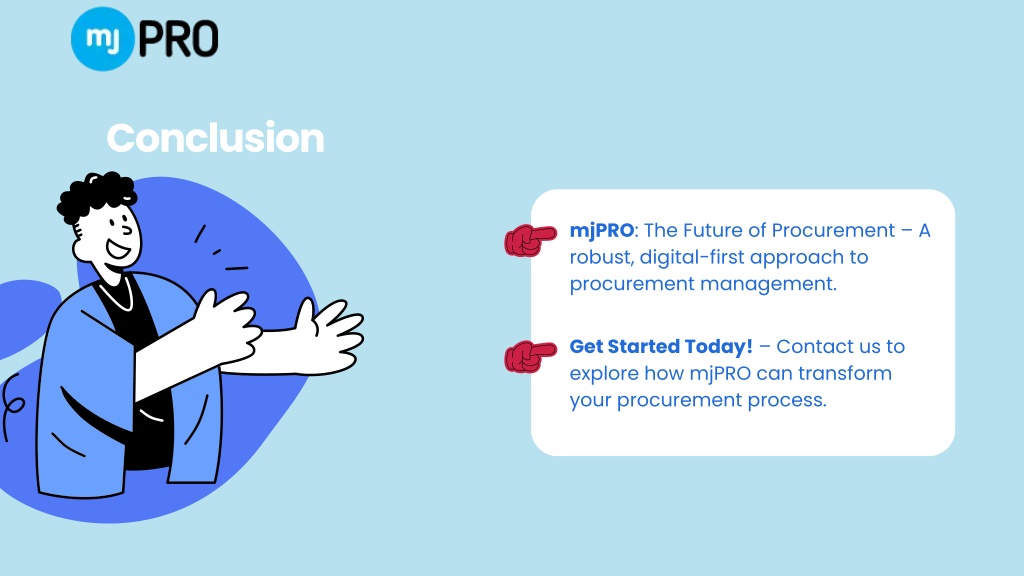 mj PRO

Conclusion

mjPRO: The Future of Procurement – A robust, digital-first approach to procurement management.

Get Started Today! – Contact us to explore how mjPRO can transform your procurement process.